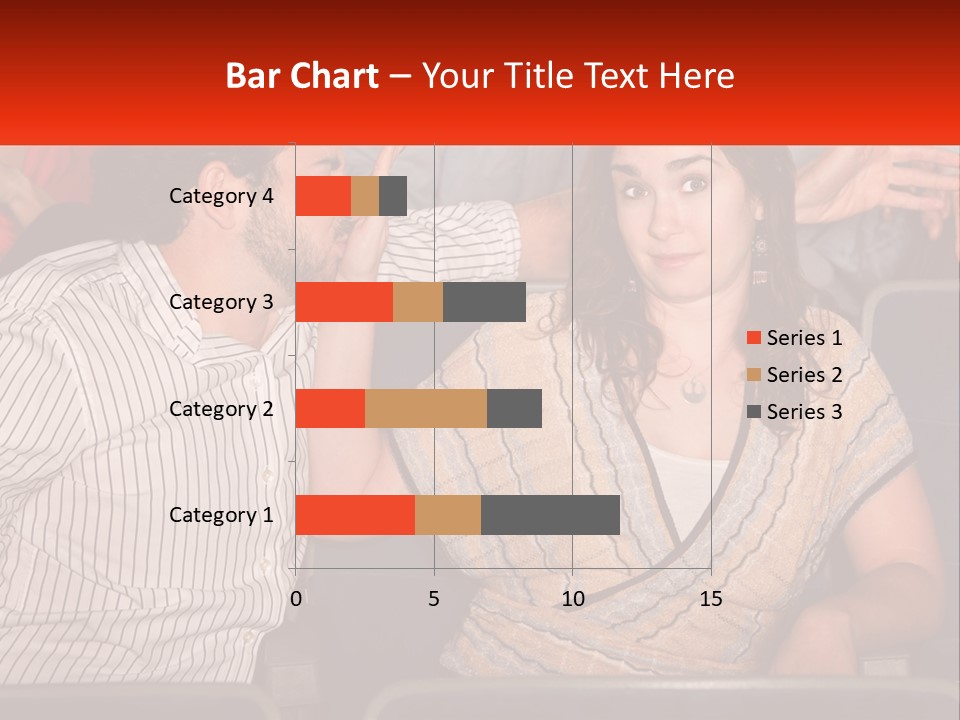 Bar Chart – Your Title Text Here

Category 4
Category 3
Category 2
Category 1

0
5
10
15

Series 1
Series 2
Series 3